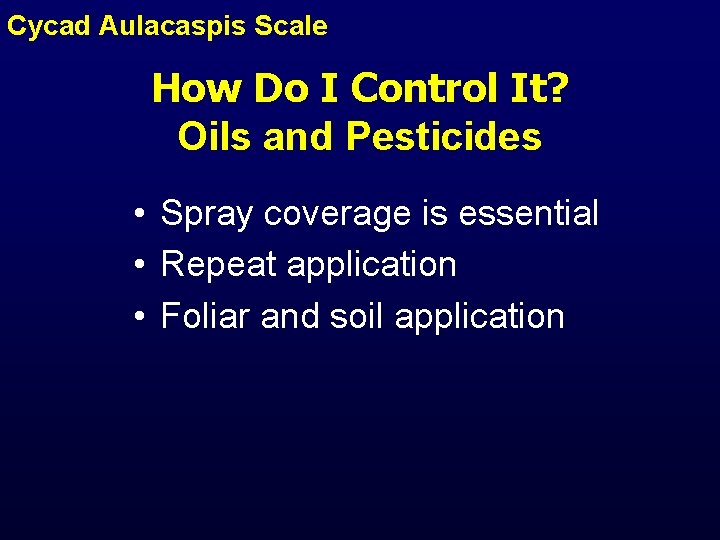 Cycad Aulacaspis Scale

How Do I Control It?
Oils and Pesticides

• Spray coverage is essential
• Repeat application
• Foliar and soil application